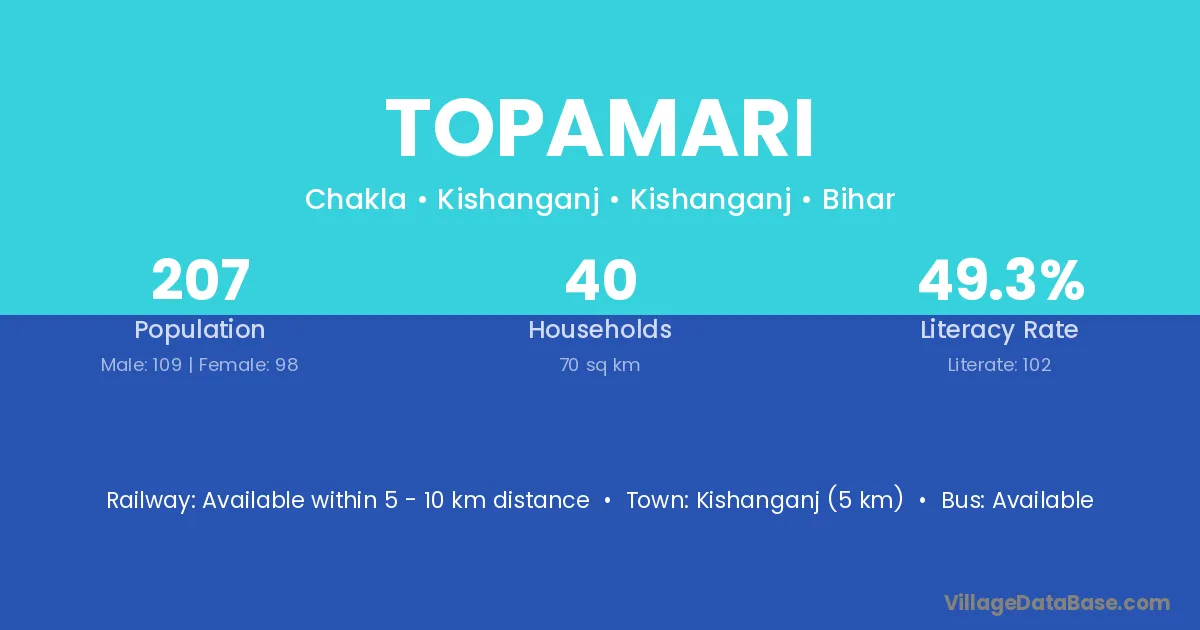 TOPAMARI

Chakla • Kishanganj • Kishanganj • Bihar

207
Population
Male: 109 | Female: 98

40
Households
70 sq km

49.3%
Literacy Rate
Literate: 102

Railway: Available within 5 - 10 km distance • Town: Kishanganj (5 km) • Bus: Available

VillageDataBase.com